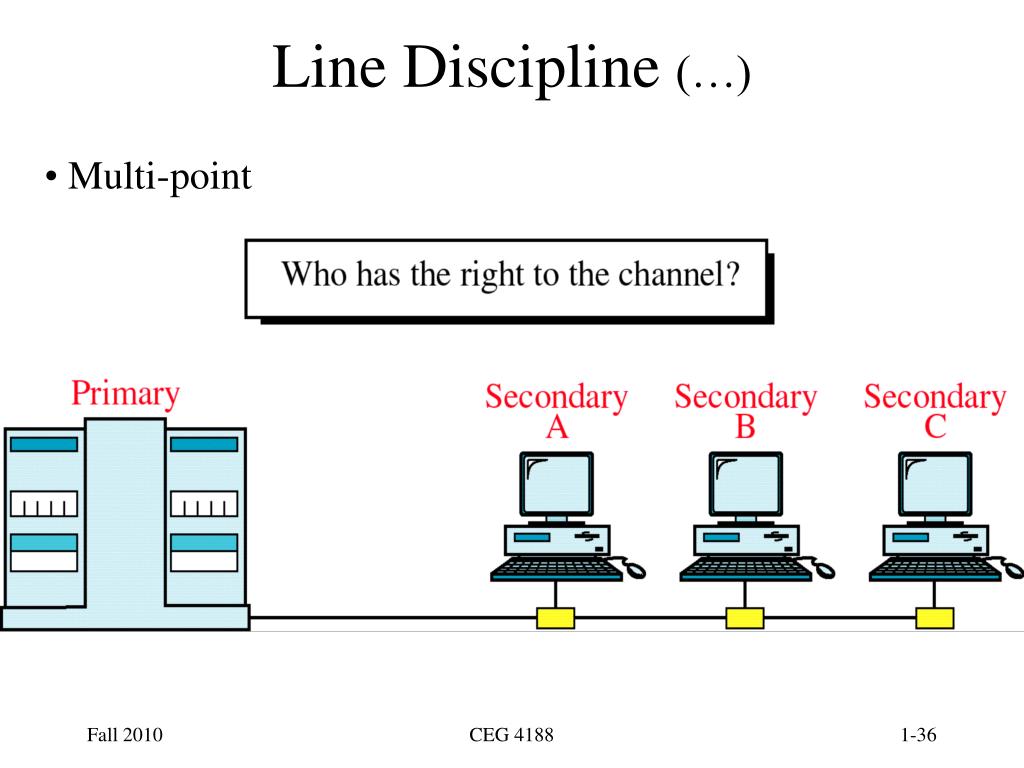 Line Discipline (…)

• Multi-point

Who has the right to the channel?

Primary

Secondary A

Secondary B

Secondary C

Fall 2010

CEG 4188

1-36